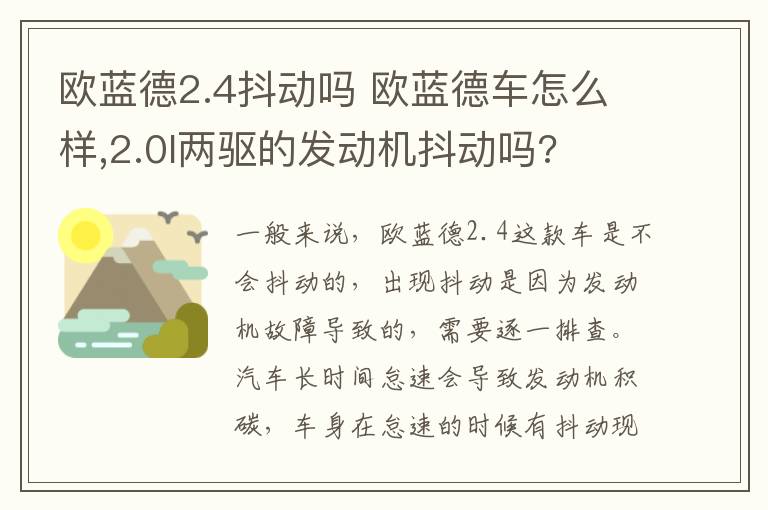 欧蓝德2.4抖动吗 欧蓝德车怎么样,2.0l两驱的发动机抖动吗?

一般来说，欧蓝德2.4这款车是不会抖动的，出现抖动是因为发动机故障导致的，需要逐一排查。汽车长时间怠速会导致发动机积碳，车身在怠速的时候有抖动现